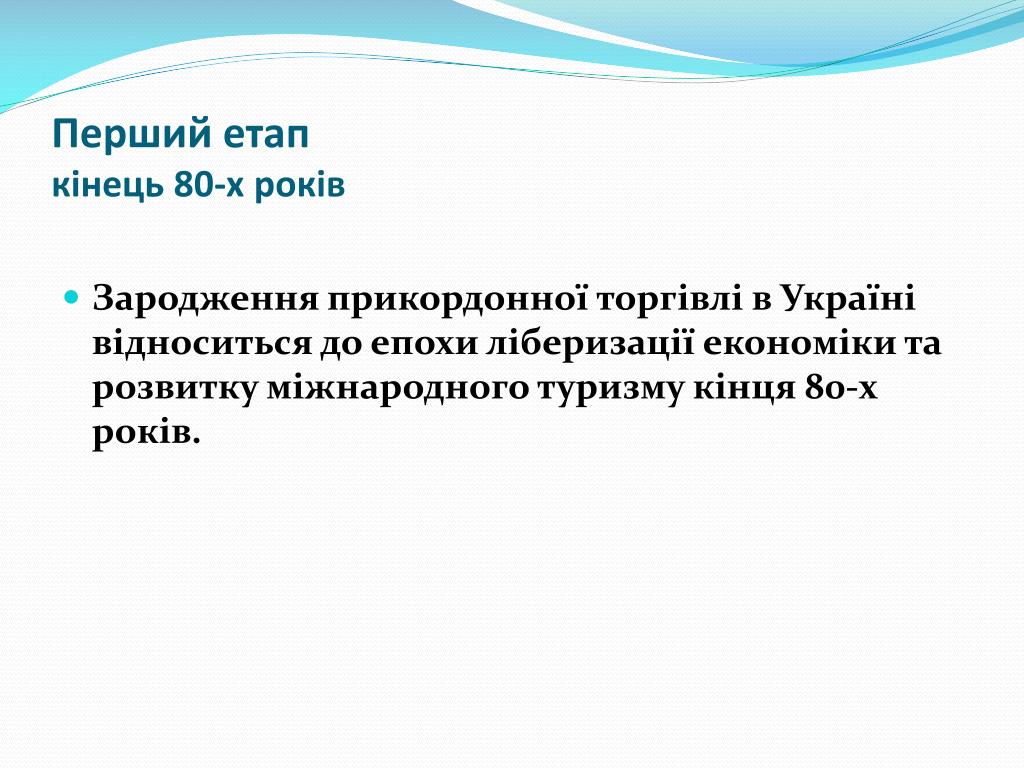 Перший етап
кінець 80-х років

Зародження прикордонної торгівлі в Україні відноситься до епохи ліберизації економіки та розвитку міжнародного туризму кінця 80-х років.